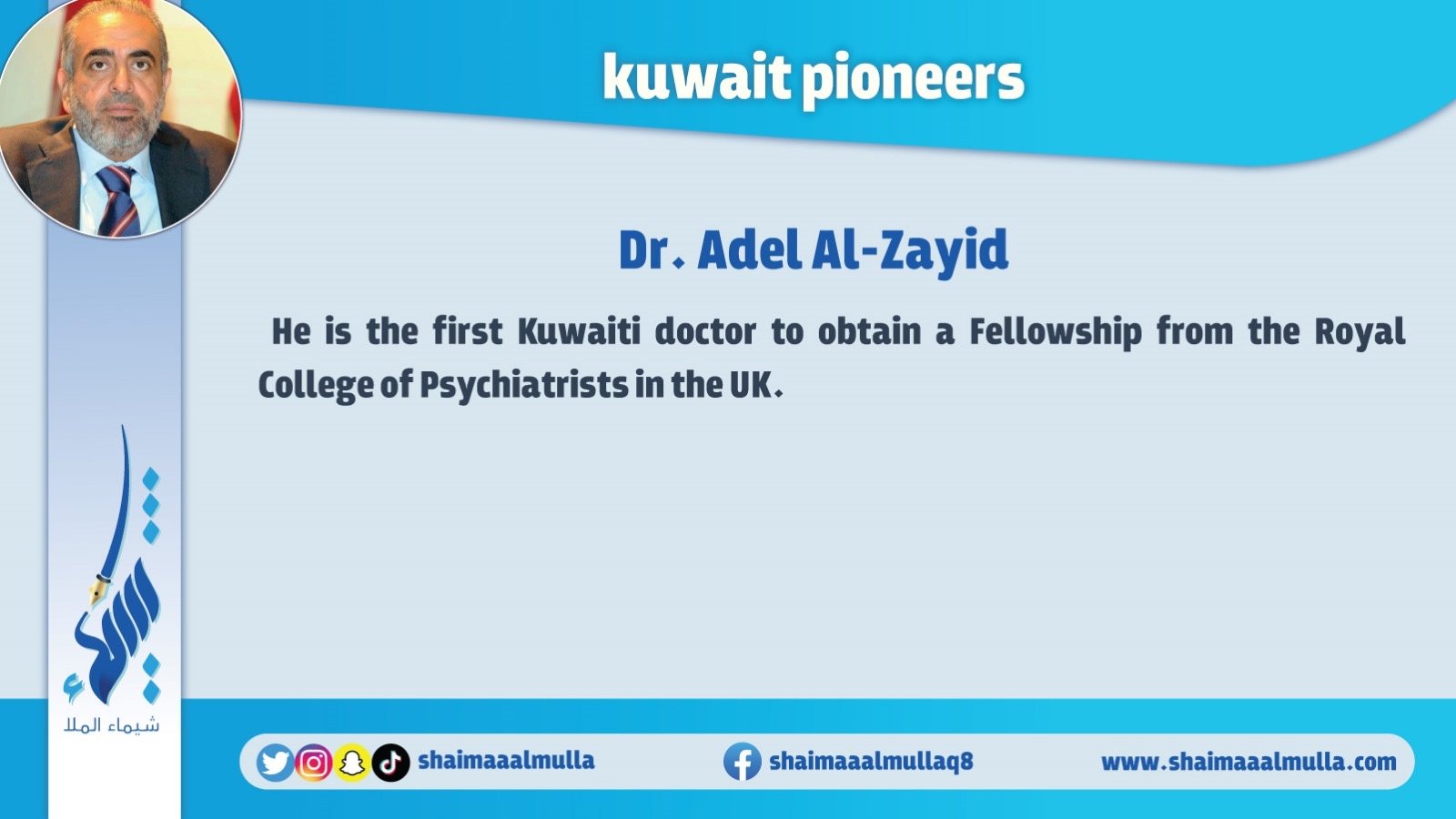 kuwait pioneers

Dr. Adel Al-Zayid

He is the first Kuwaiti doctor to obtain a Fellowship from the Royal College of Psychiatrists in the UK.

شيماء الملا

shaimaaalmulla

shaimaaalmullaq8

www.shaimaaalmulla.com